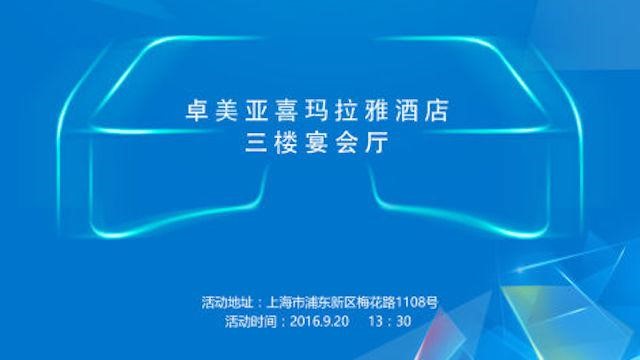 卓美亚喜玛拉雅酒店
三楼宴会厅

活动地址：上海市浦东新区梅花路1108号
活动时间：2016.9.20　13：30